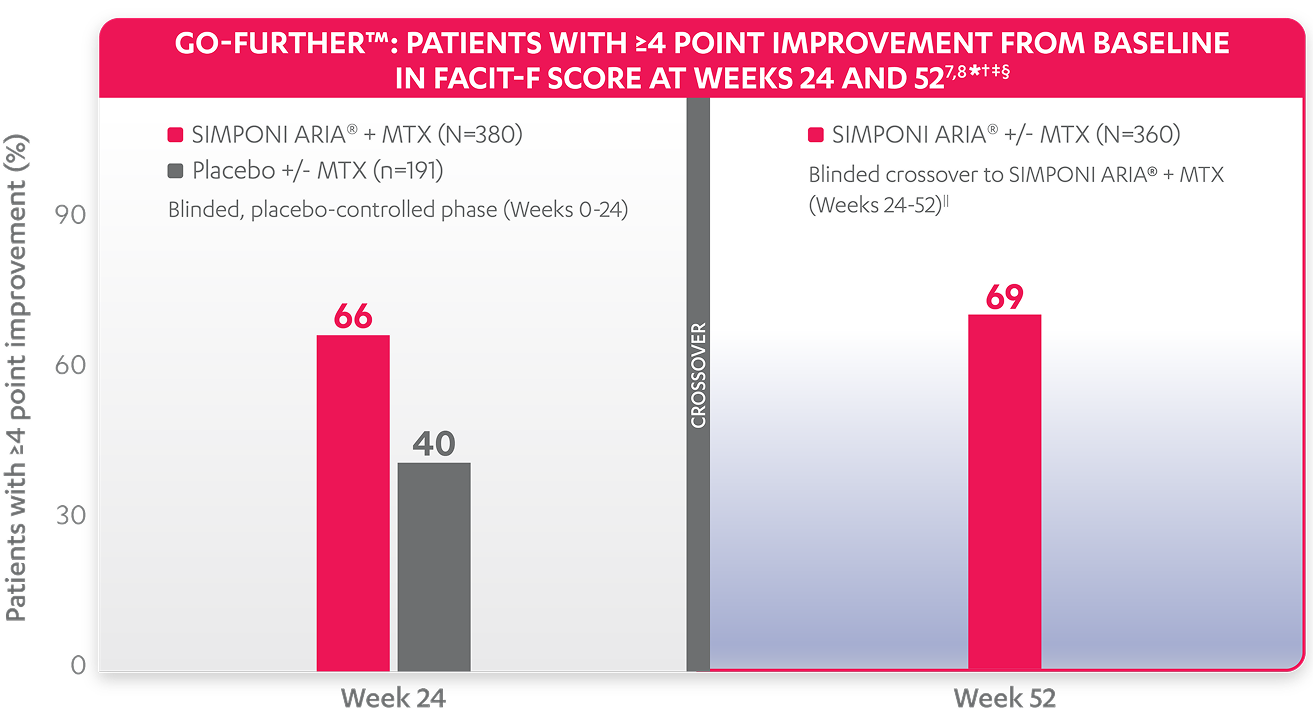 GO-FURTHER™: PATIENTS WITH ≥4 POINT IMPROVEMENT FROM BASELINE IN FACIT-F SCORE AT WEEKS 24 AND 52$^{7,8*†‡§}$

Patients with ≥4 point improvement (%)

90

60

30

0

SIMPONI ARIA® + MTX (N=380)

Placebo +/- MTX (n=191)

Blinded, placebo-controlled phase (Weeks 0-24)

66

40

CROSSOVER

SIMPONI ARIA® +/- MTX (N=360)

Blinded crossover to SIMPONI ARIA® + MTX (Weeks 24-52)$^{||}$

69

Week 24

Week 52